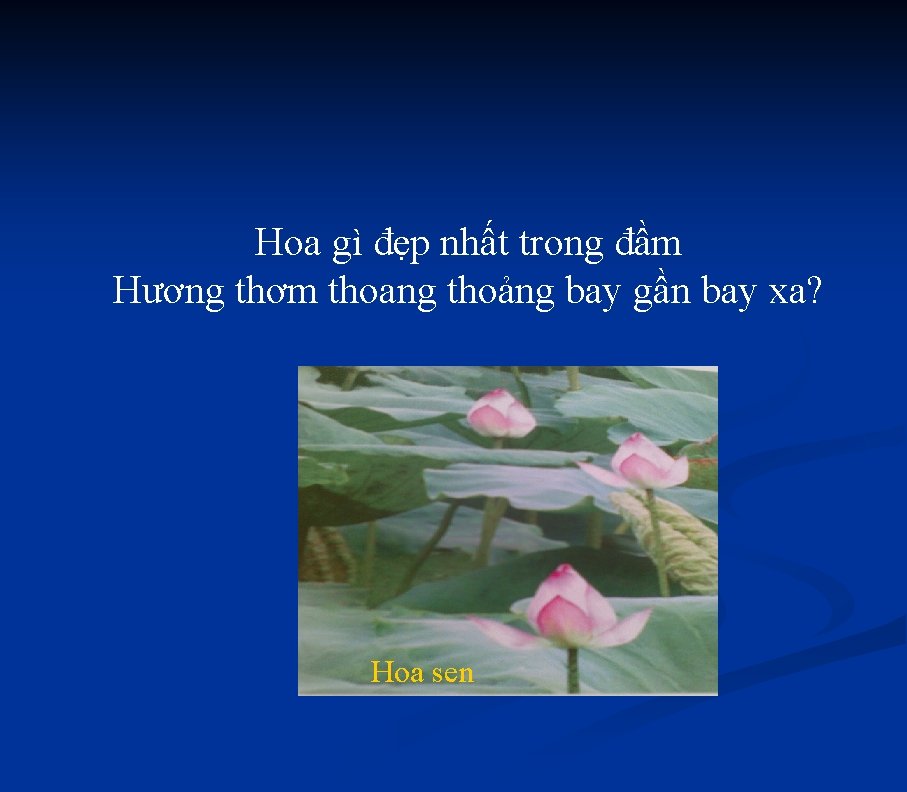 Hoa gì đẹp nhất trong đầm
Hương thơm thoang thoảng bay gần bay xa?

Hoa sen